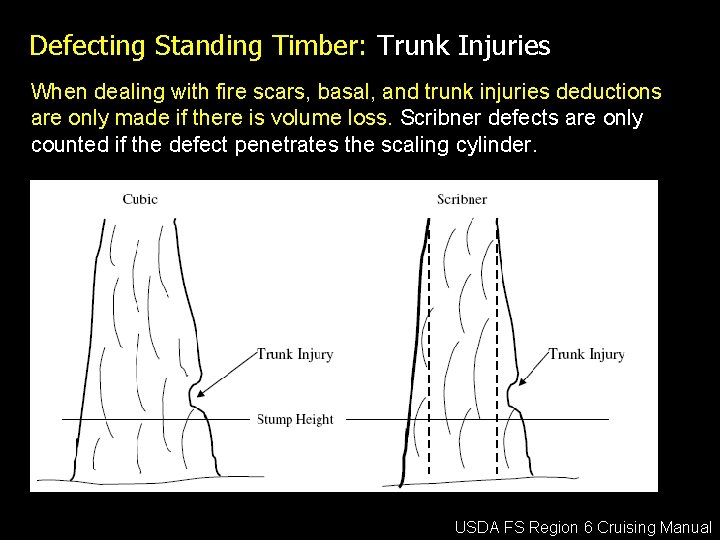 Defecting Standing Timber: Trunk Injuries

When dealing with fire scars, basal, and trunk injuries deductions are only made if there is volume loss. Scribner defects are only counted if the defect penetrates the scaling cylinder.

Cubic

Trunk Injury

Stump Height

Scribner

Trunk Injury

USDA FS Region 6 Cruising Manual